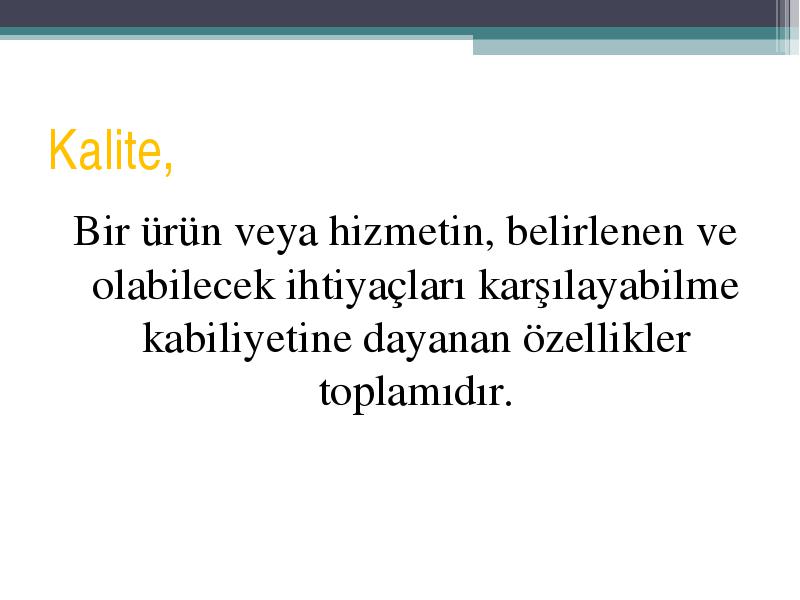 Kalite,

Bir ürün veya hizmetin, belirlenen ve olabilecek ihtiyaçları karşılayabilme kabiliyetine dayanan özellikler toplamıdır.